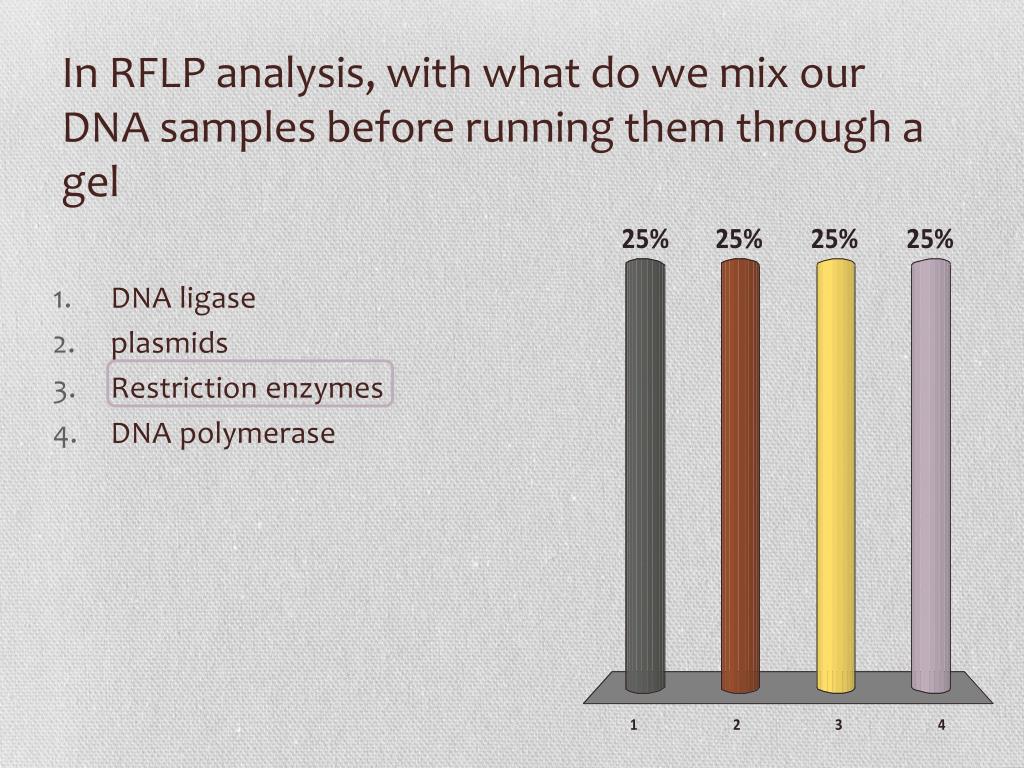 In RFLP analysis, with what do we mix our DNA samples before running them through a gel

1. DNA ligase
2. plasmids
3. Restriction enzymes
4. DNA polymerase

25% 25% 25% 25%

1 2 3 4